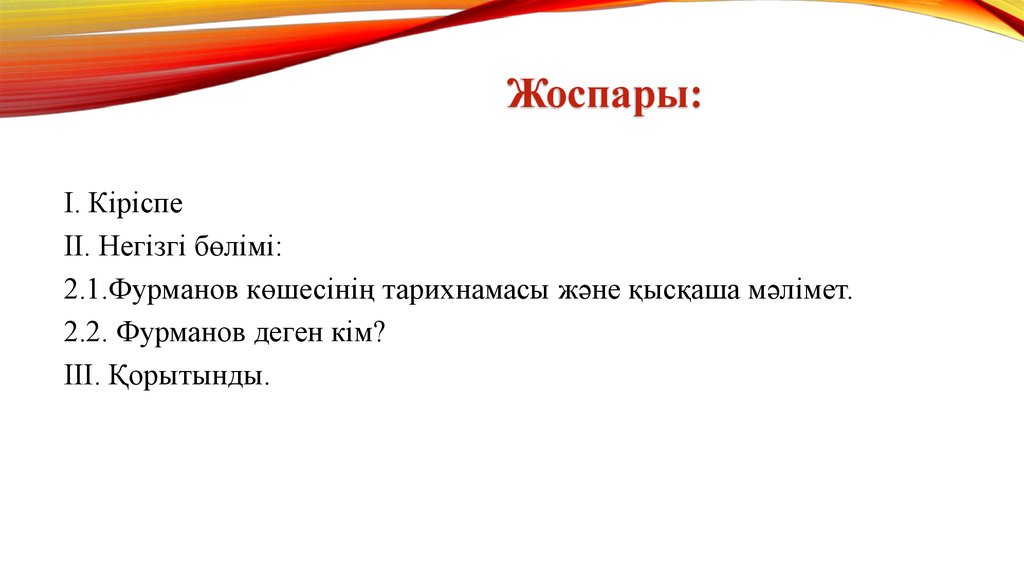 Жоспары:

I. Кіріспе

II. Негізгі бөлімі:

2.1.Фурманов көшесінің тарихнамасы және қысқаша мәлімет.

2.2. Фурманов деген кім?

III. Қорытынды.